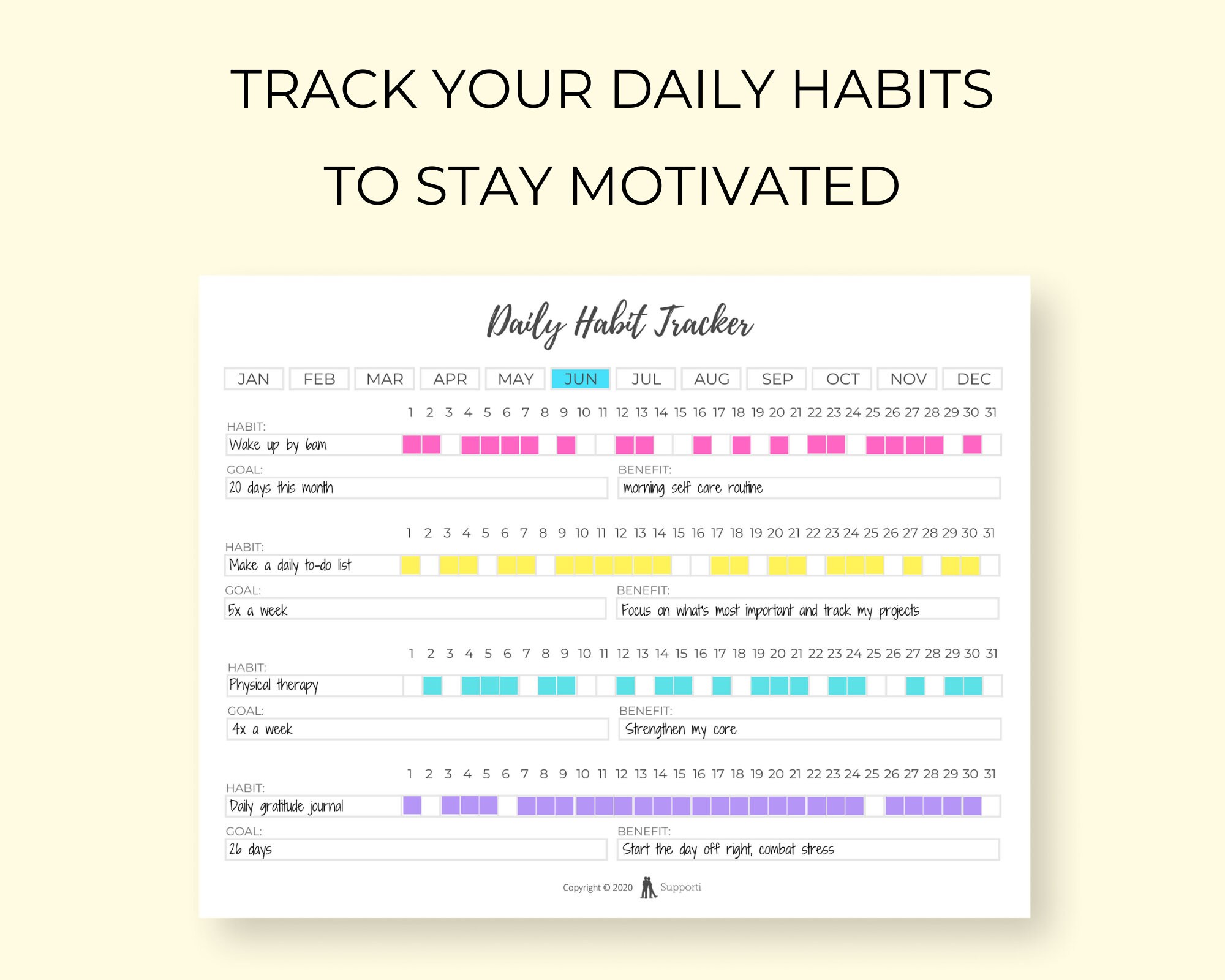 TRACK YOUR DAILY HABITS

TO STAY MOTIVATED

Daily Habit Tracker

JAN FEB MAR APR MAY JUN JUL AUG SEP OCT NOV DEC

1 2 3 4 5 6 7 8 9 10 11 12 13 14 15 16 17 18 19 20 21 22 23 24 25 26 27 28 29 30 31

HABIT:
Wake up by 6am

GOAL:
20 days this month

BENEFIT:
morning self care routine

1 2 3 4 5 6 7 8 9 10 11 12 13 14 15 16 17 18 19 20 21 22 23 24 25 26 27 28 29 30 31

HABIT:
Make a daily to-do list

GOAL:
5x a week

BENEFIT:
Focus on what's most important and track my projects

1 2 3 4 5 6 7 8 9 10 11 12 13 14 15 16 17 18 19 20 21 22 23 24 25 26 27 28 29 30 31

HABIT:
Physical therapy

GOAL:
4x a week

BENEFIT:
Strengthen my core

1 2 3 4 5 6 7 8 9 10 11 12 13 14 15 16 17 18 19 20 21 22 23 24 25 26 27 28 29 30 31

HABIT:
Daily gratitude journal

GOAL:
26 days

BENEFIT:
Start the day off right, combat stress

Copyright © 2020 Supporti